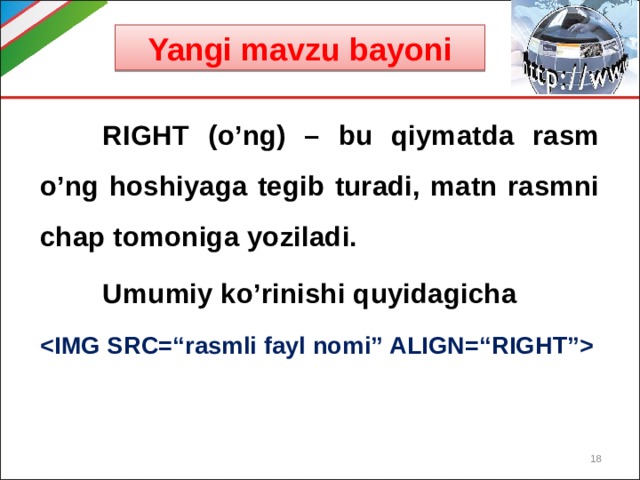 Yangi mavzu bayoni

http://www

RIGHT (o’ng) – bu qiymatda rasm o’ng hoshiyaga tegib turadi, matn rasmni chap tomoniga yoziladi.

Umumiy ko’rinishi quyidagicha

<IMG SRC=“rasmli fayl nomi” ALIGN=“RIGHT”>

18